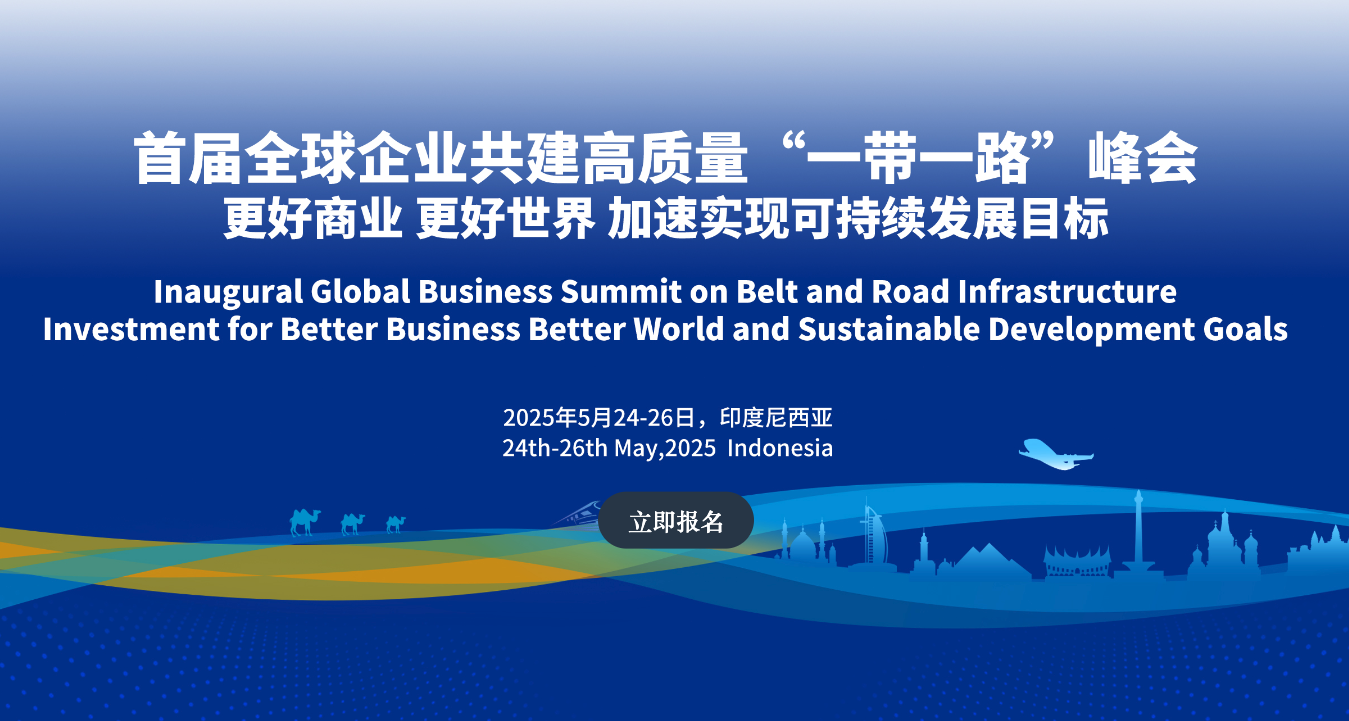 首届全球企业共建高质量“一带一路”峰会
更好商业 更好世界 加速实现可持续发展目标

Inaugural Global Business Summit on Belt and Road Infrastructure Investment for Better Business Better World and Sustainable Development Goals

2025年5月24-26日，印度尼西亚
24th-26th May,2025 Indonesia

立即报名